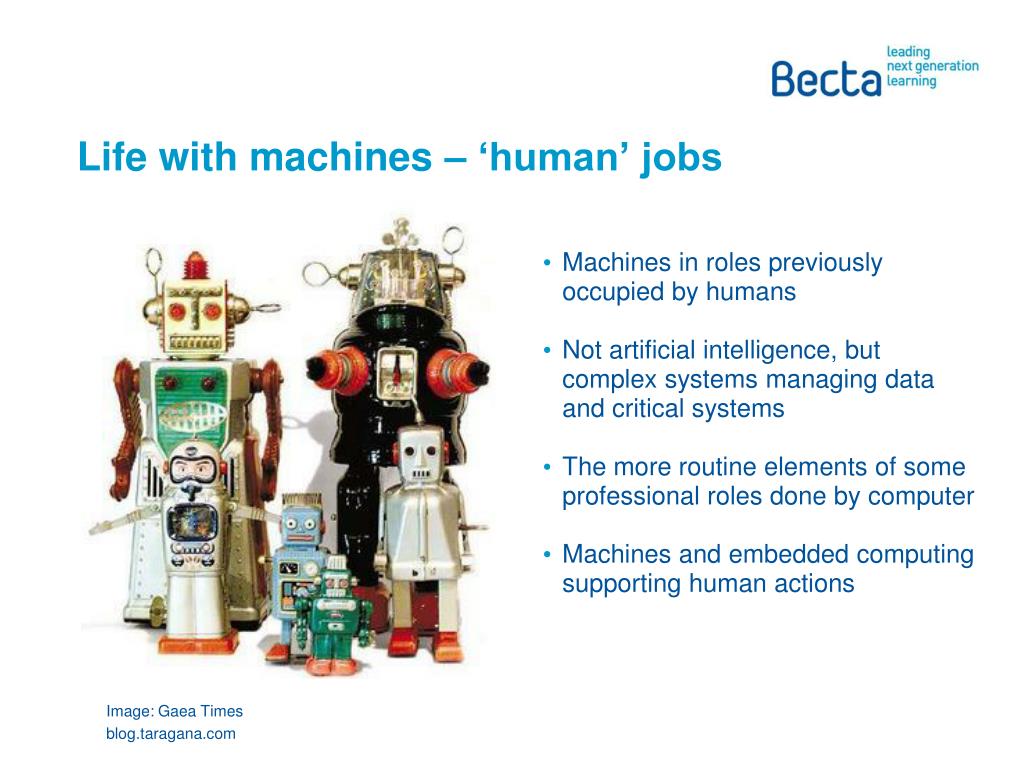 Becta leading next generation learning

Life with machines – ‘human’ jobs

• Machines in roles previously occupied by humans

• Not artificial intelligence, but complex systems managing data and critical systems

• The more routine elements of some professional roles done by computer

• Machines and embedded computing supporting human actions

Image: Gaea Times
blog.taragana.com